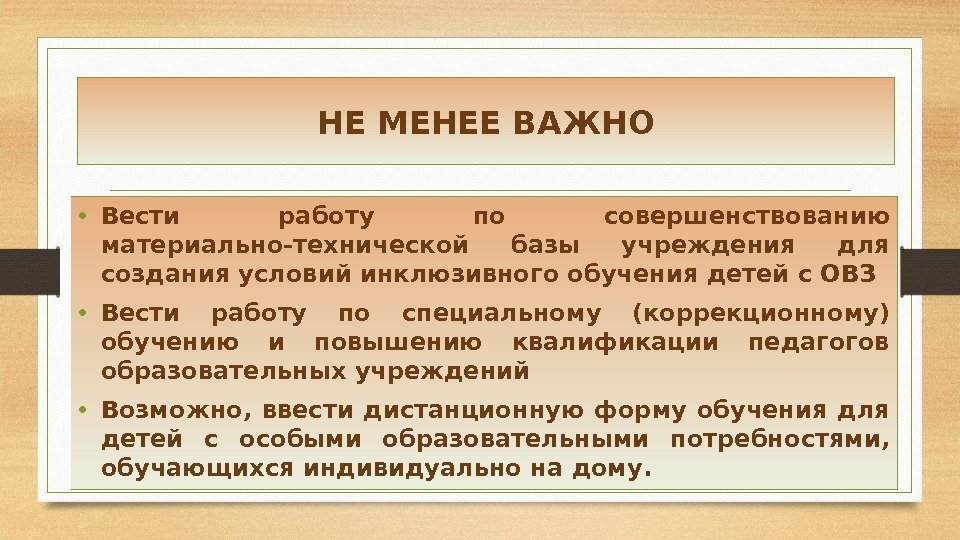 НЕ МЕНЕЕ ВАЖНО

• Вести работу по совершенствованию материально-технической базы учреждения для создания условий инклюзивного обучения детей с ОВЗ

• Вести работу по специальному (коррекционному) обучению и повышению квалификации педагогов образовательных учреждений

• Возможно, ввести дистанционную форму обучения для детей с особыми образовательными потребностями, обучающихся индивидуально на дому.